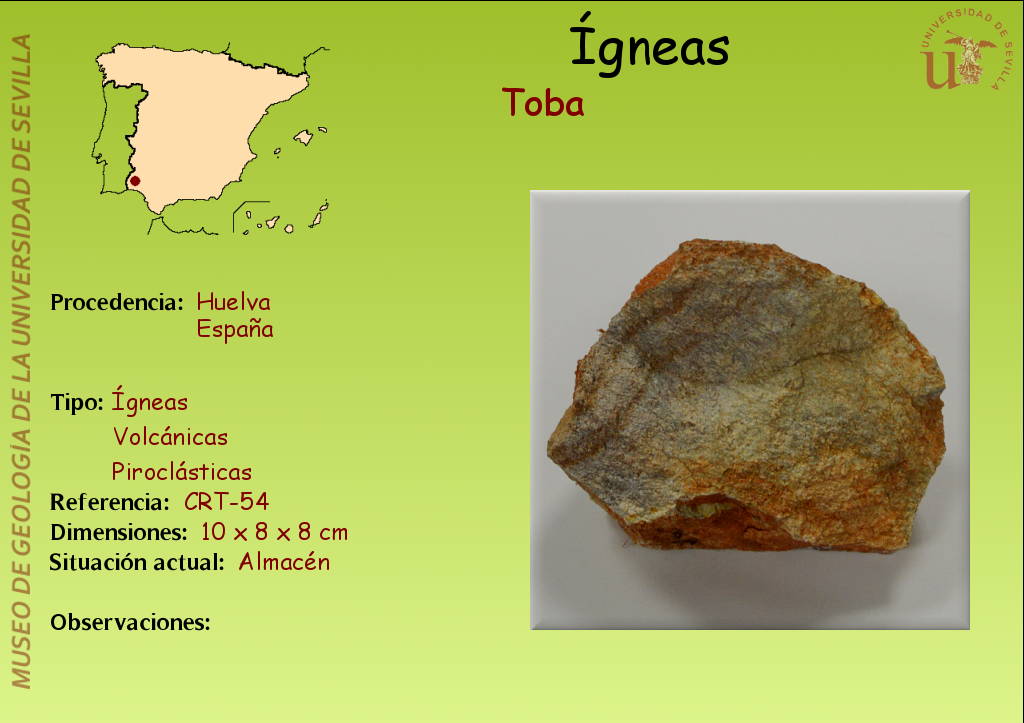 MUSEO DE GEOLOGÍA DE LA UNIVERSIDAD DE SEVILLA

Ígneas

Toba

UNIVERSIDAD DE SEVILLA

Procedencia: Huelva
España

Tipo: Ígneas
Volcánicas
Piroclásticas

Referencia: CRT-54

Dimensiones: 10 x 8 x 8 cm

Situación actual: Almacén

Observaciones: